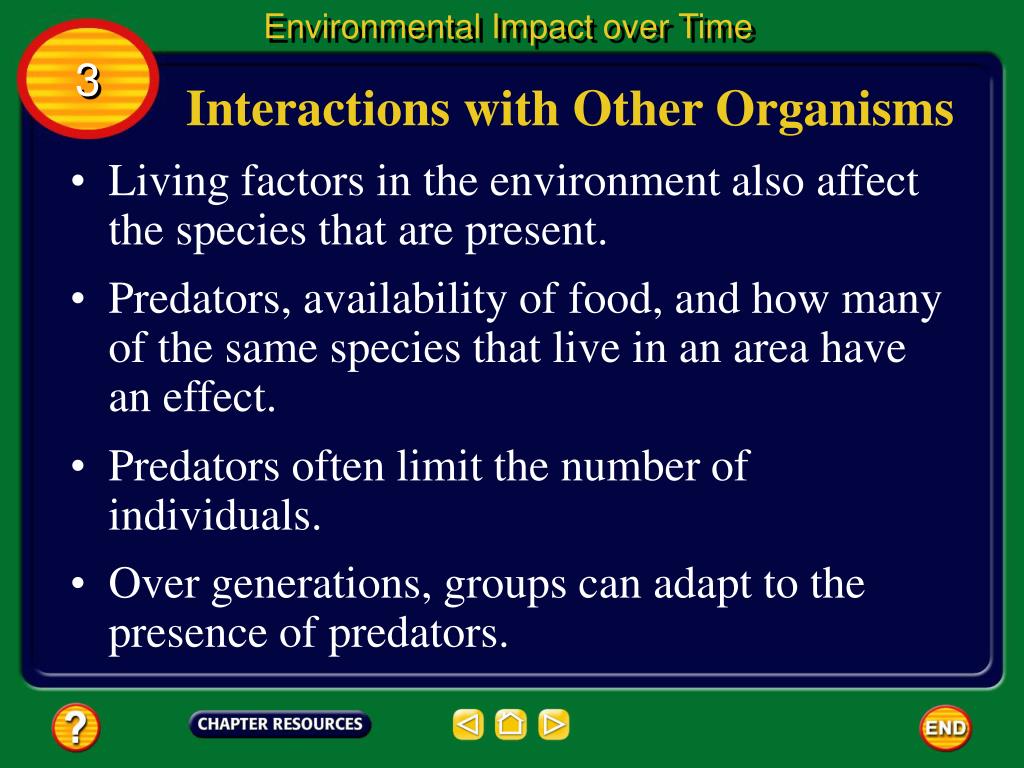 Environmental Impact over Time

3

Interactions with Other Organisms

• Living factors in the environment also affect the species that are present.

• Predators, availability of food, and how many of the same species that live in an area have an effect.

• Predators often limit the number of individuals.

• Over generations, groups can adapt to the presence of predators.

?

CHAPTER RESOURCES

END